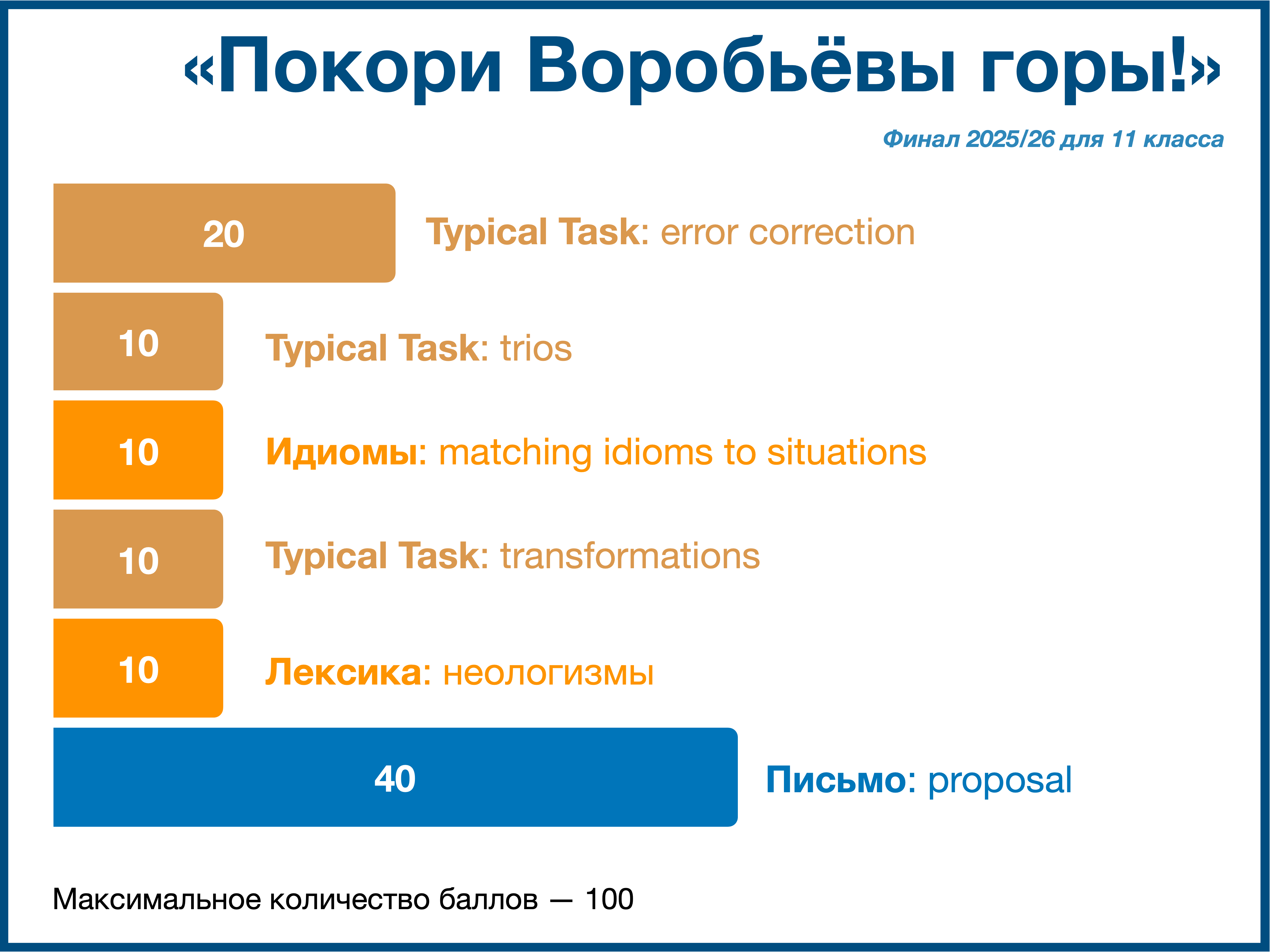 «Покори Воробьёвы горы!»

Финал 2025/26 для 11 класса

20 Typical Task: error correction

10 Typical Task: trios

10 Идиомы: matching idioms to situations

10 Typical Task: transformations

10 Лексика: неологизмы

40 Письмо: proposal

Максимальное количество баллов — 100